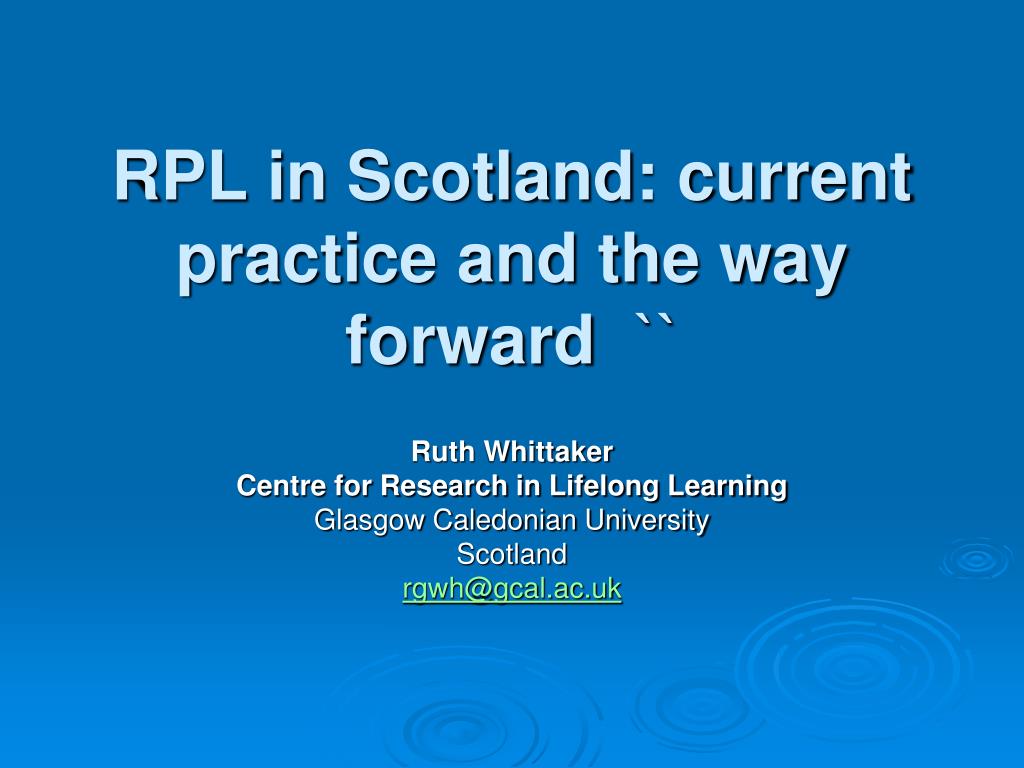 RPL in Scotland: current practice and the way forward ``

Ruth Whittaker
Centre for Research in Lifelong Learning
Glasgow Caledonian University
Scotland
rgwh@gcal.ac.uk